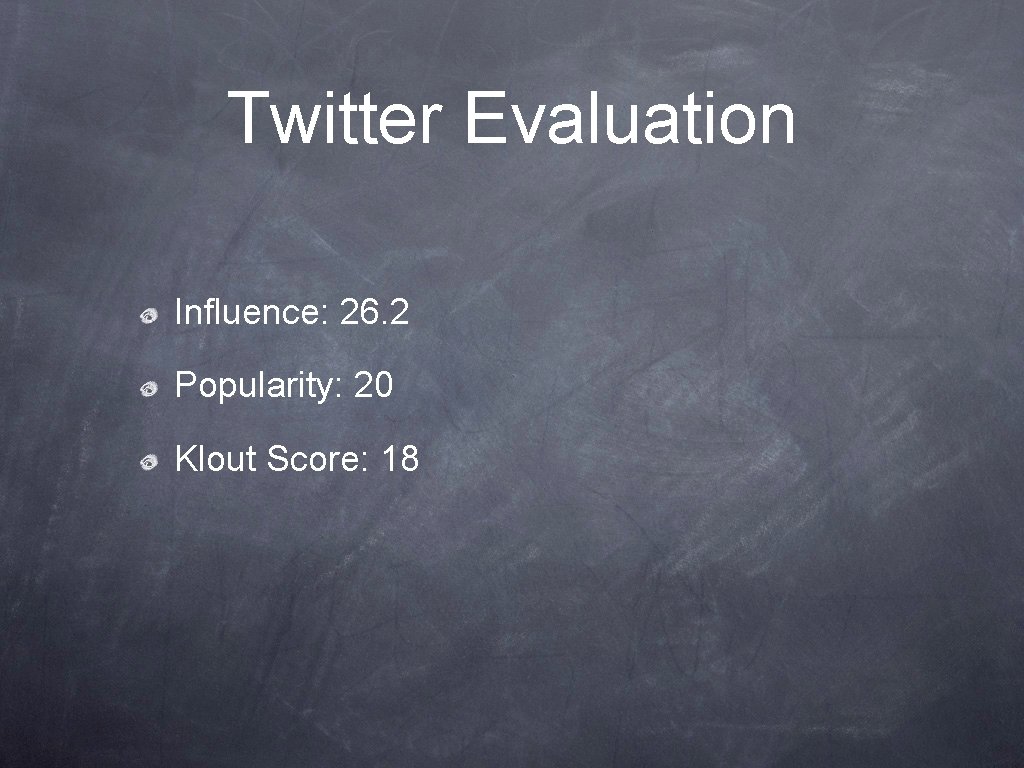 Twitter Evaluation

Influence: 26.2

Popularity: 20

Klout Score: 18